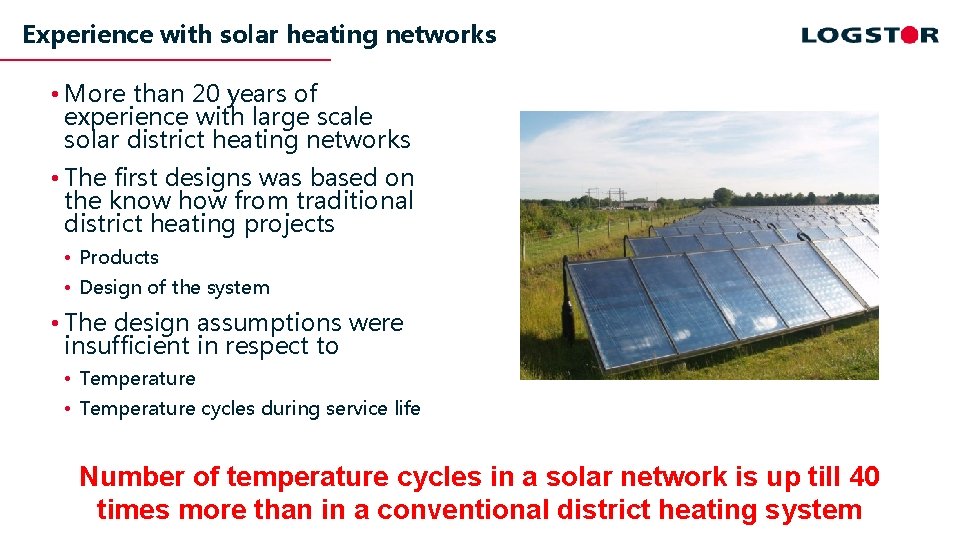 Experience with solar heating networks

LOGSTOR

• More than 20 years of experience with large scale solar district heating networks

• The first designs was based on the know how from traditional district heating projects

• Products

• Design of the system

• The design assumptions were insufficient in respect to

• Temperature

• Temperature cycles during service life

Number of temperature cycles in a solar network is up till 40 times more than in a conventional district heating system